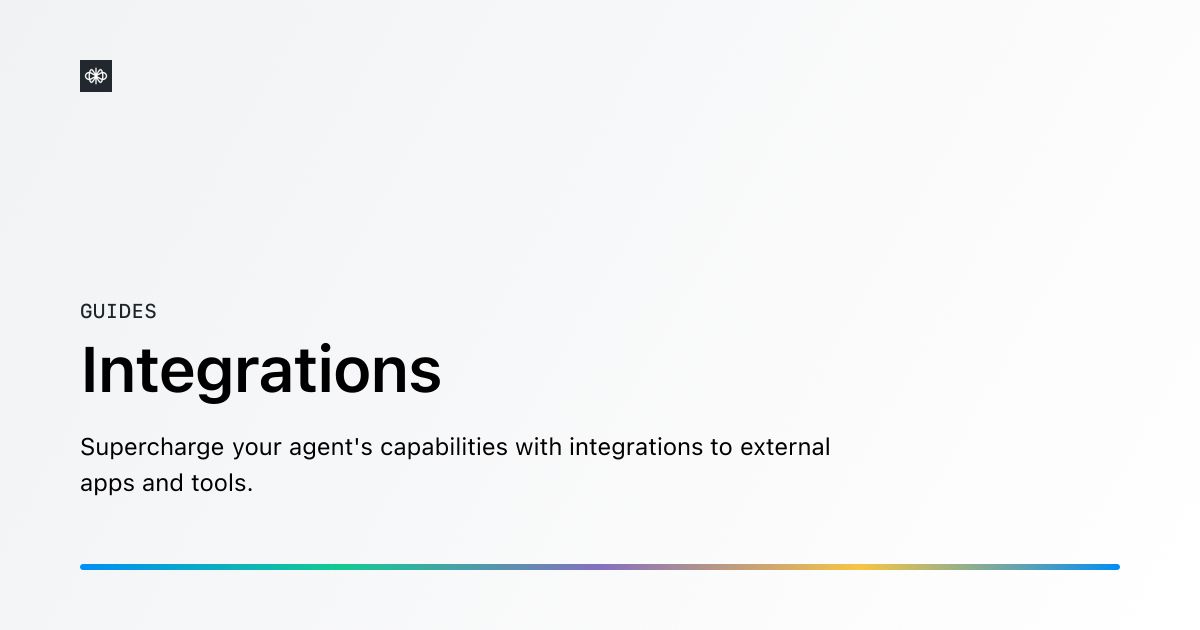 GUIDES

Integrations

Supercharge your agent's capabilities with integrations to external apps and tools.